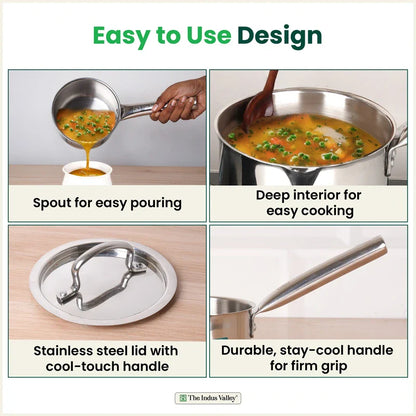 Easy to Use Design

Spout for easy pouring

Deep interior for easy cooking

Stainless steel lid with cool-touch handle

Durable, stay-cool handle for firm grip

The Indus Valley